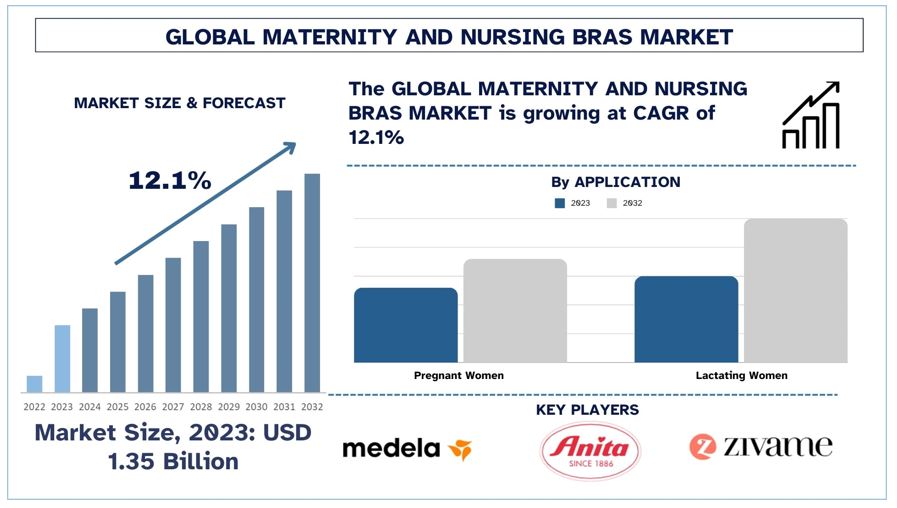 GLOBAL MATERNITY AND NURSING BRAS MARKET

MARKET SIZE & FORECAST

12.1%

2022 2023 2024 2025 2026 2027 2028 2029 2030 2031 2032

Market Size, 2023: USD 1.35 Billion

The GLOBAL MATERNITY AND NURSING BRAS MARKET is growing at CAGR of 12.1%

By APPLICATION

2023 2032

Pregnant Women

Lactating Women

KEY PLAYERS

medela

Anita SINCE 1886

zivame